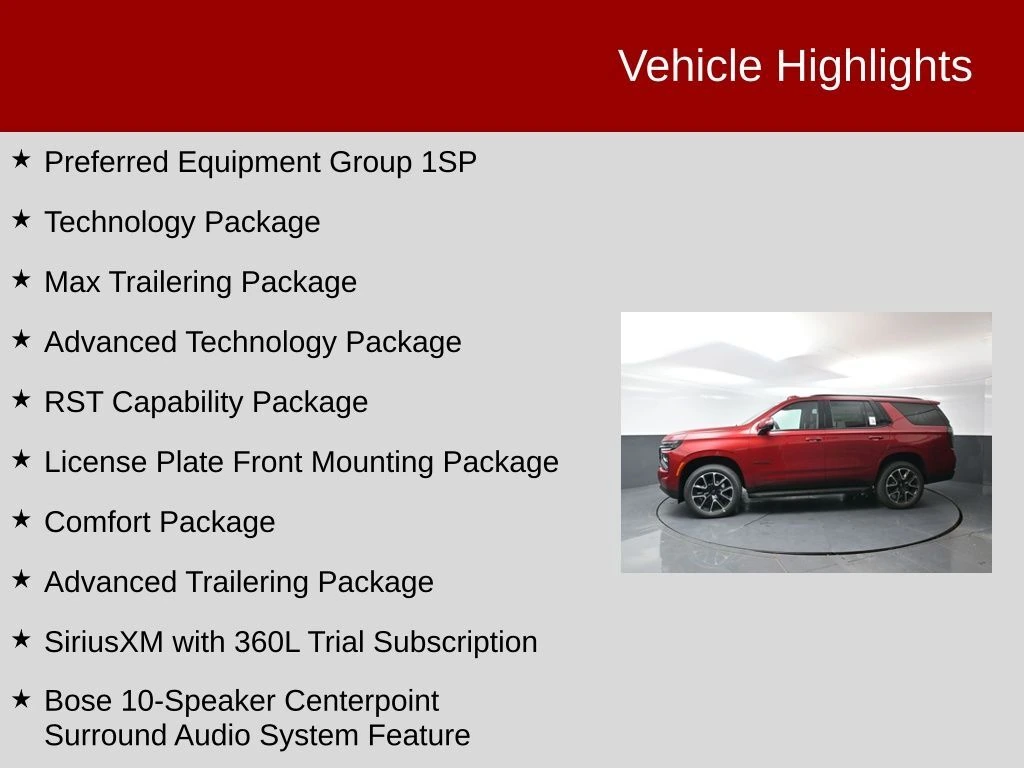 Vehicle Highlights

★ Preferred Equipment Group 1SP

★ Technology Package

★ Max Trailering Package

★ Advanced Technology Package

★ RST Capability Package

★ License Plate Front Mounting Package

★ Comfort Package

★ Advanced Trailering Package

★ SiriusXM with 360L Trial Subscription

★ Bose 10-Speaker Centerpoint Surround Audio System Feature